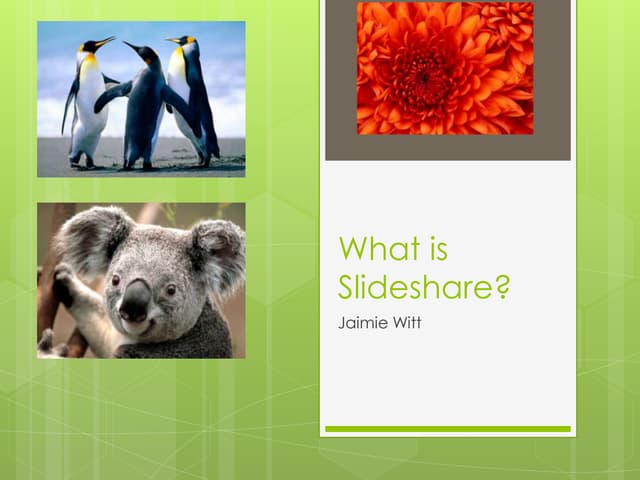 What is Slideshare?

Jaimie Witt